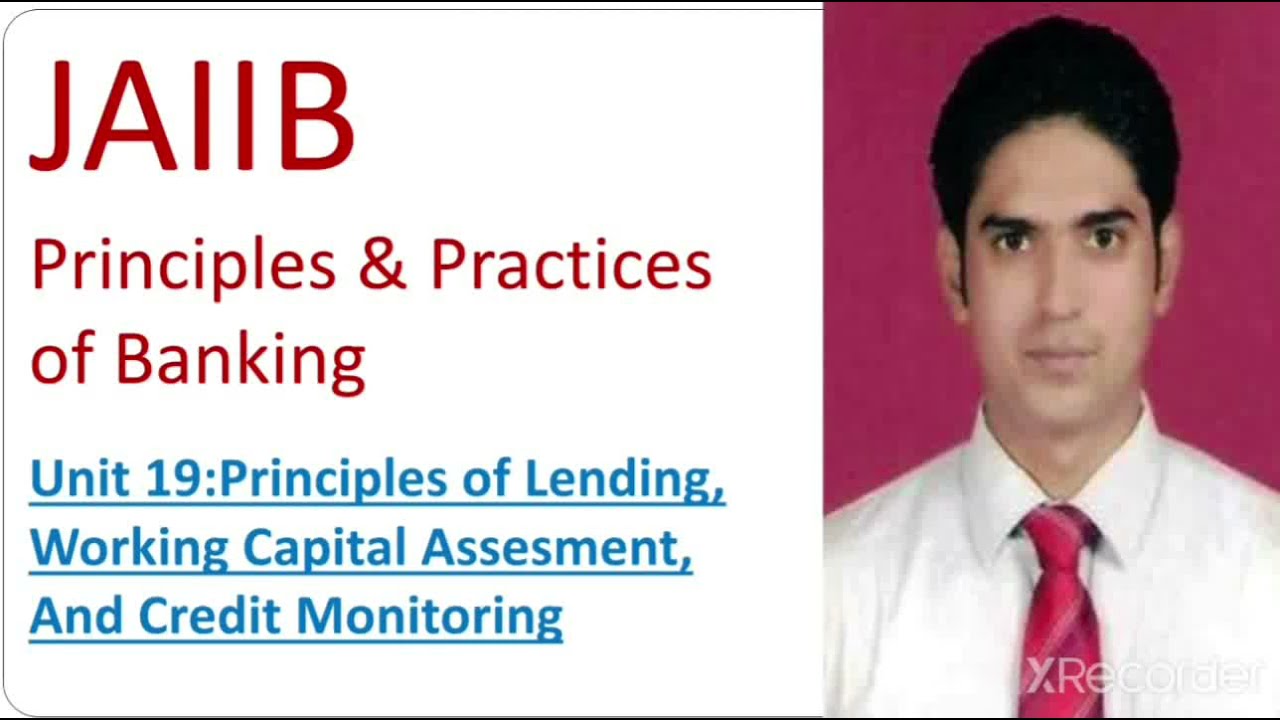 JAIIB

Principles & Practices of Banking

Unit 19:Principles of Lending, Working Capital Assesment, And Credit Monitoring

XRecorder